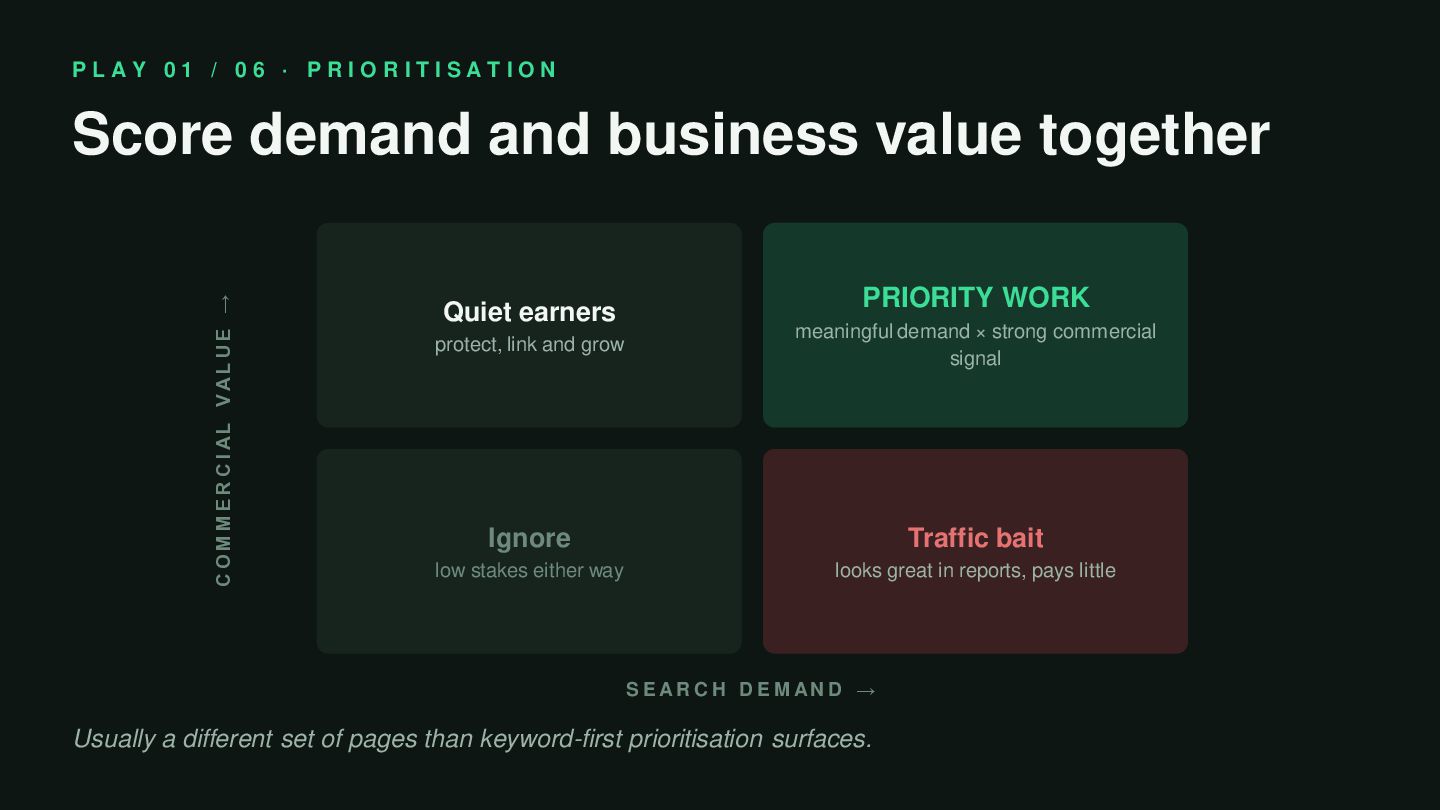 PLAY 01 / 06 · PRIORITISATION

Score demand and business value together

COMMERCIAL VALUE →

Quiet earners
protect, link and grow

PRIORITY WORK
meaningful demand × strong commercial signal

Ignore
low stakes either way

Traffic bait
looks great in reports, pays little

SEARCH DEMAND →

Usually a different set of pages than keyword-first prioritisation surfaces.